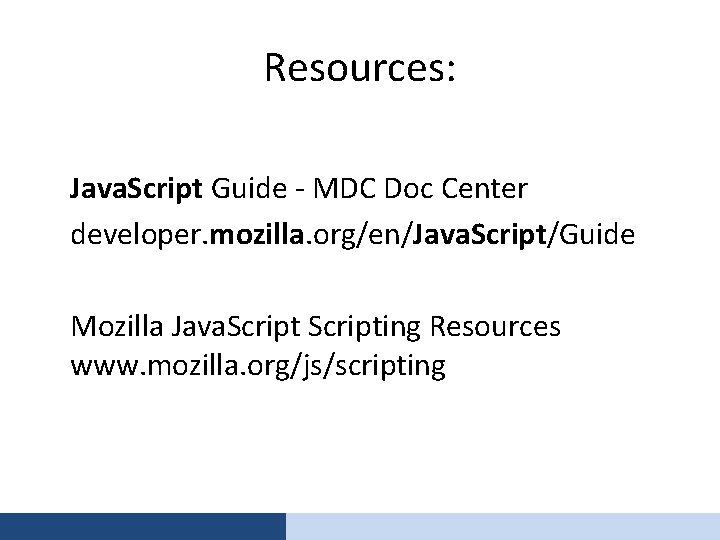 Resources:

JavaScript Guide - MDC Doc Center
developer.mozilla.org/en/JavaScript/Guide

Mozilla JavaScript Scripting Resources
www.mozilla.org/js/scripting